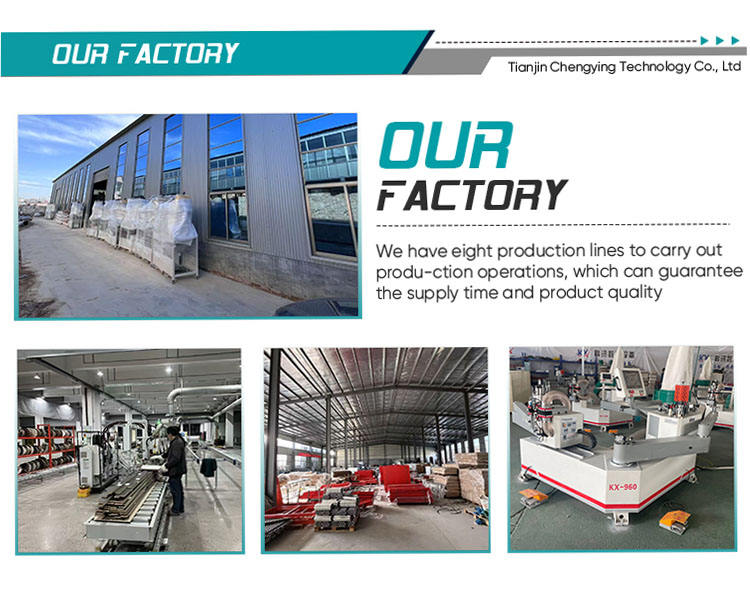 OUR FACTORY

Tianjin Chengying Technology Co., Ltd

OUR
FACTORY

We have eight production lines to carry out produ-ction operations, which can guarantee the supply time and product quality

KX-960